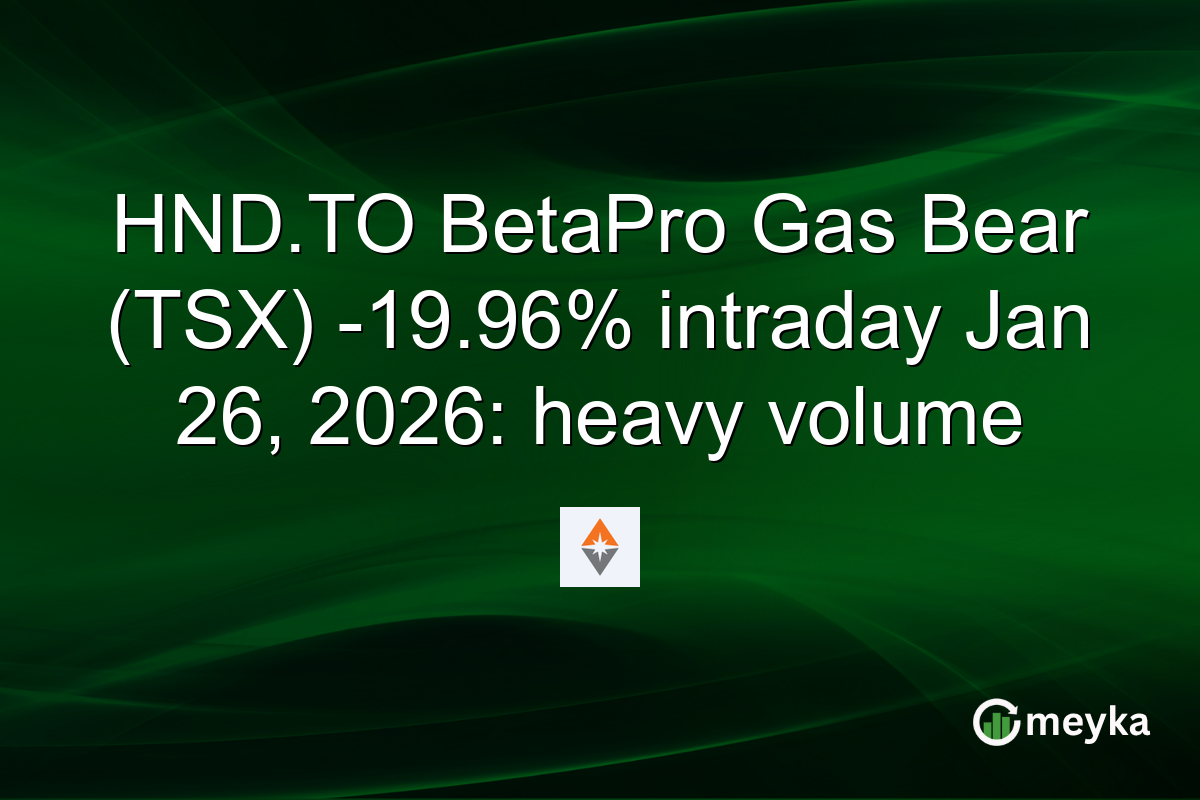 HND.TO BetaPro Gas Bear (TSX) -19.96% intraday Jan 26, 2026: heavy volume

meyka